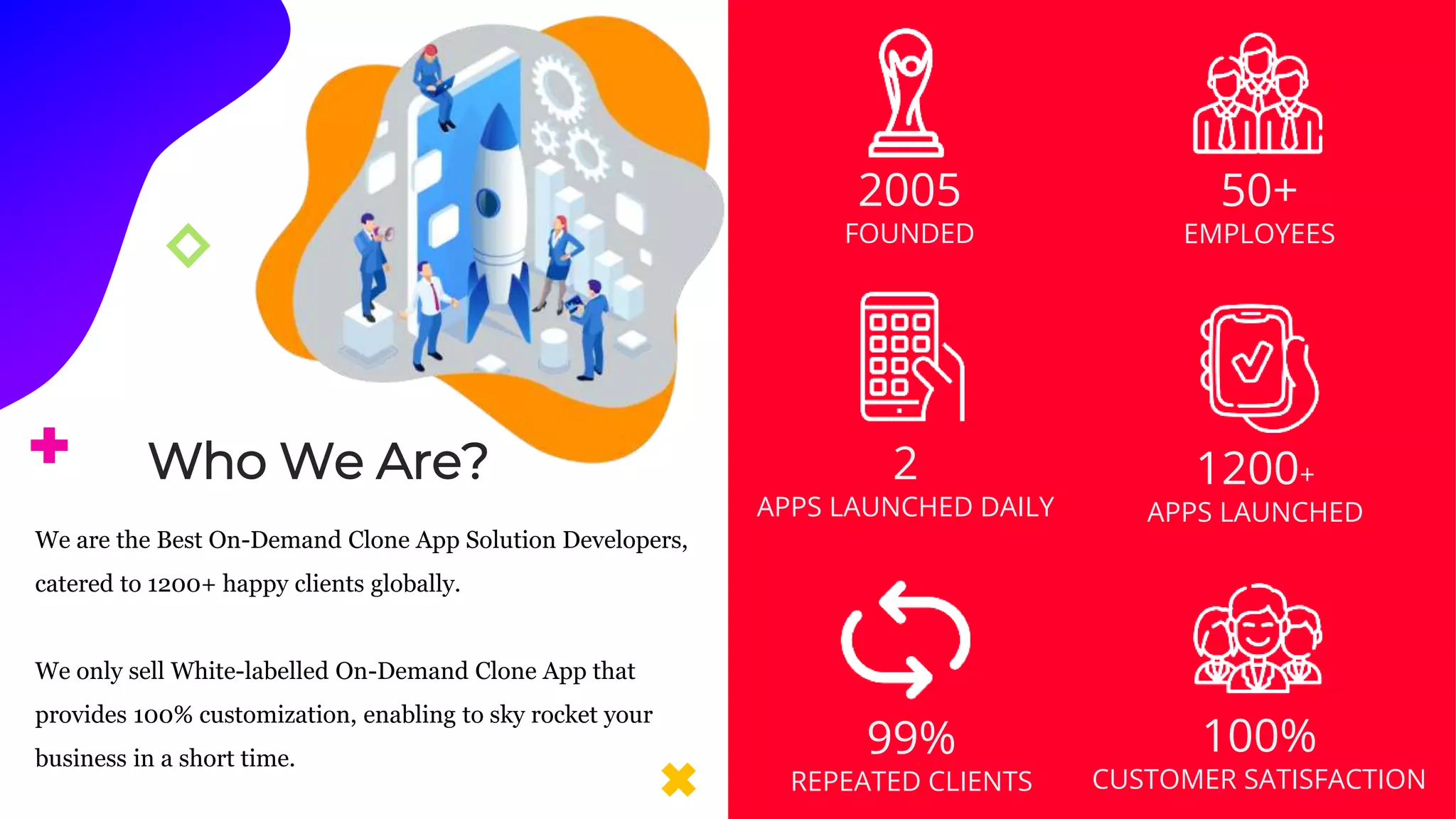 Who We Are?

We are the Best On-Demand Clone App Solution Developers, catered to 1200+ happy clients globally.

We only sell White-labelled On-Demand Clone App that provides 100% customization, enabling to sky rocket your business in a short time.

2005
FOUNDED

50+
EMPLOYEES

2
APPS LAUNCHED DAILY

1200+
APPS LAUNCHED

99%
REPEATED CLIENTS

100%
CUSTOMER SATISFACTION